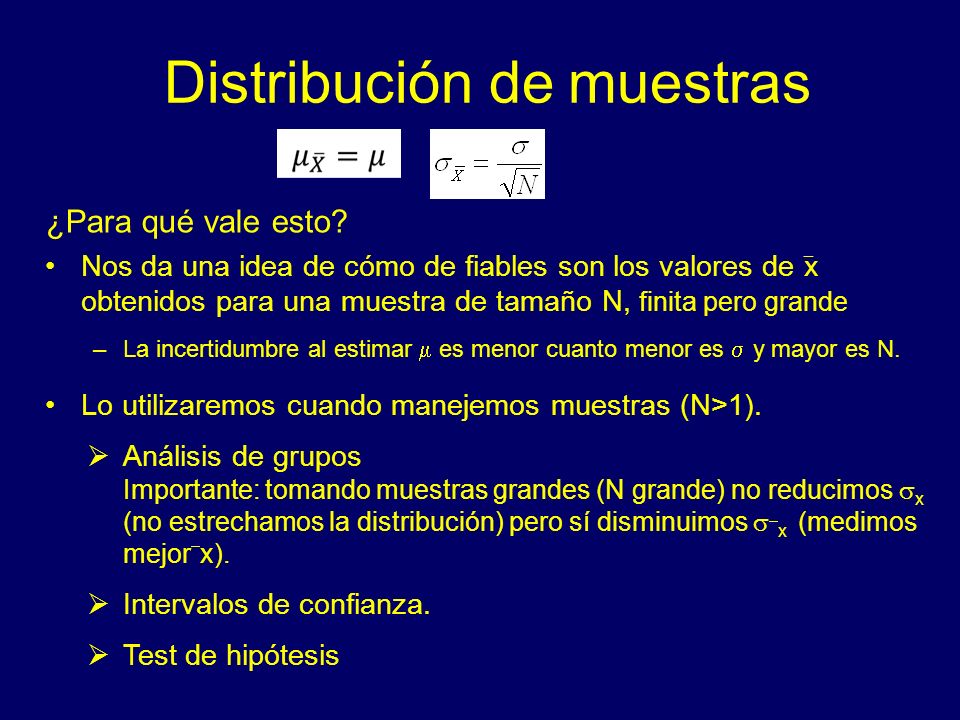 Distribución de muestras

$\mu_{\bar{X}} = \mu$ $\sigma_{\bar{X}} = \frac{\sigma}{\sqrt{N}}$

¿Para qué vale esto?

• Nos da una idea de cómo de fiables son los valores de $\bar{x}$ obtenidos para una muestra de tamaño N, finita pero grande

– La incertidumbre al estimar $\mu$ es menor cuanto menor es $\sigma$ y mayor es N.

• Lo utilizaremos cuando manejemos muestras (N>1).

➢ Análisis de grupos
Importante: tomando muestras grandes (N grande) no reducimos $\sigma_x$ (no estrechamos la distribución) pero sí disminuimos $\sigma_{\bar{x}}$ (medimos mejor $\bar{x}$).

➢ Intervalos de confianza.

➢ Test de hipótesis